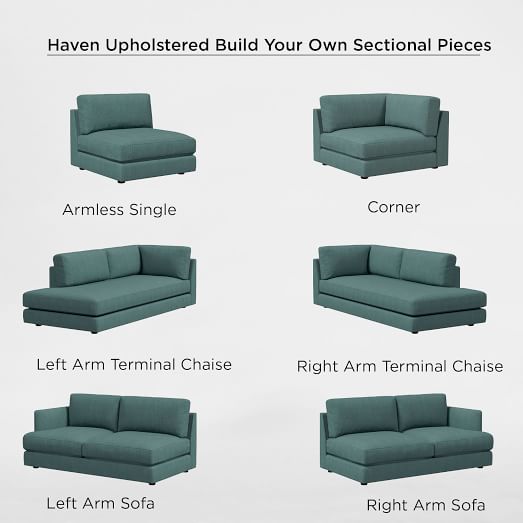 Haven Upholstered Build Your Own Sectional Pieces

Armless Single

Corner

Left Arm Terminal Chaise

Right Arm Terminal Chaise

Left Arm Sofa

Right Arm Sofa